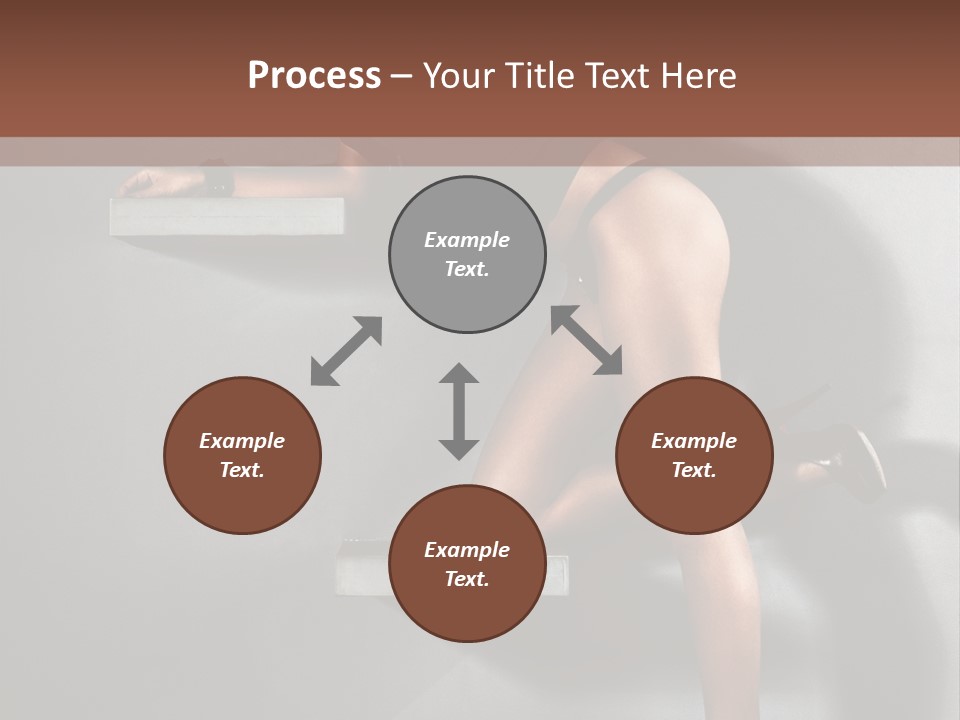 Process – Your Title Text Here

Example Text.

Example Text.

Example Text.

Example Text.